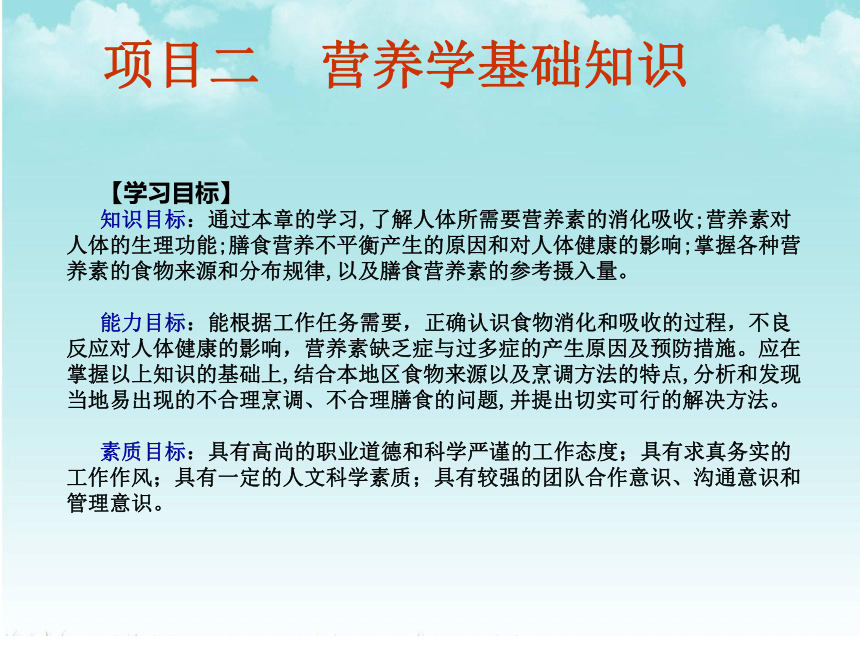 项目二　营养学基础知识

【学习目标】

知识目标：通过本章的学习，了解人体所需要营养素的消化吸收；营养素对人体的生理功能；膳食营养不平衡产生的原因和对人体健康的影响；掌握各种营养素的食物来源和分布规律，以及膳食营养素的参考摄入量。

能力目标：能根据工作任务需要，正确认识食物消化和吸收的过程，不良反应对人体健康的影响，营养素缺乏症与过多症的产生原因及预防措施。应在掌握以上知识的基础上，结合本地区食物来源以及烹调方法的特点，分析和发现当地易出现的不合理烹调、不合理膳食的问题，并提出切实可行的解决方法。

素质目标：具有高尚的职业道德和科学严谨的工作态度；具有求真务实的工作作风；具有一定的人文科学素质；具有较强的团队合作意识、沟通意识和管理意识。